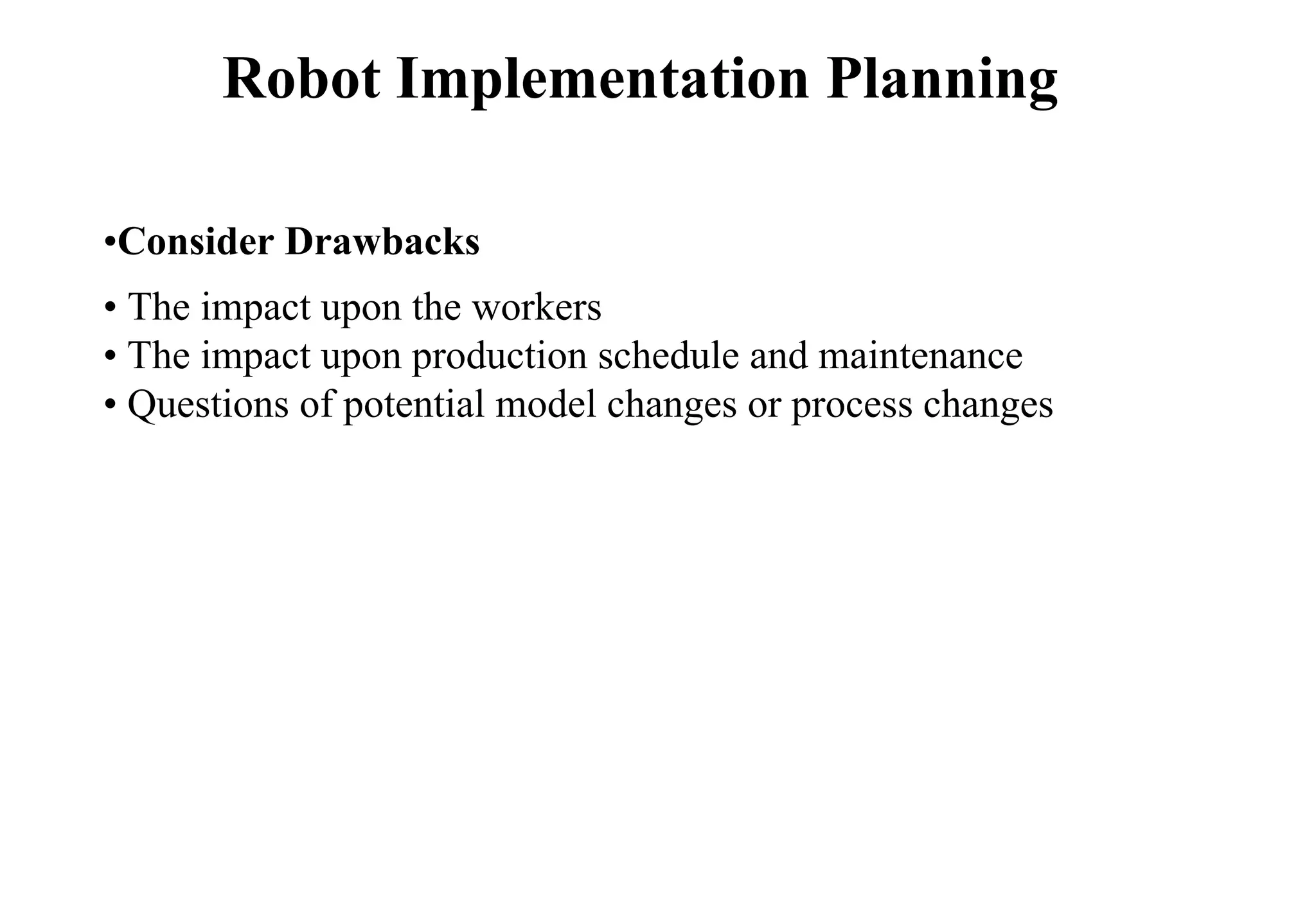 Robot Implementation Planning

•Consider Drawbacks

• The impact upon the workers
• The impact upon production schedule and maintenance
• Questions of potential model changes or process changes